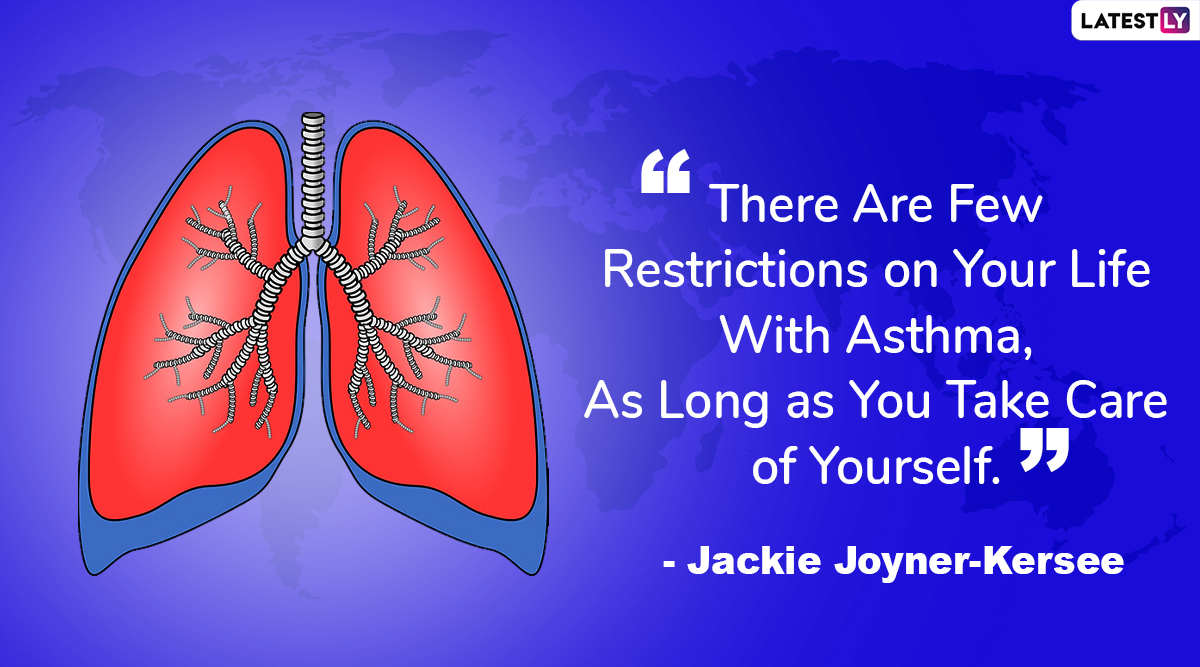 LATESTLY

“There Are Few Restrictions on Your Life With Asthma, As Long as You Take Care of Yourself.”

- Jackie Joyner-Kersee